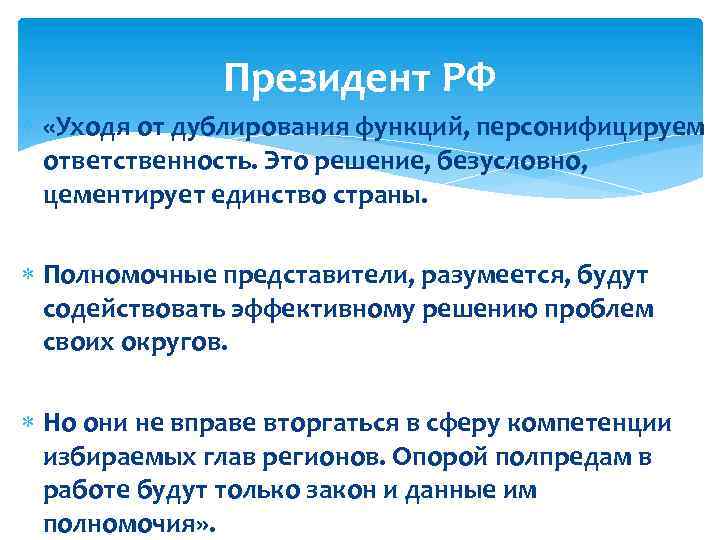 Президент РФ

«Уходя от дублирования функций, персонифицируем ответственность. Это решение, безусловно, цементирует единство страны.

Полномочные представители, разумеется, будут содействовать эффективному решению проблем своих округов.

Но они не вправе вторгаться в сферу компетенции избираемых глав регионов. Опорой полпредам в работе будут только закон и данные им полномочия».